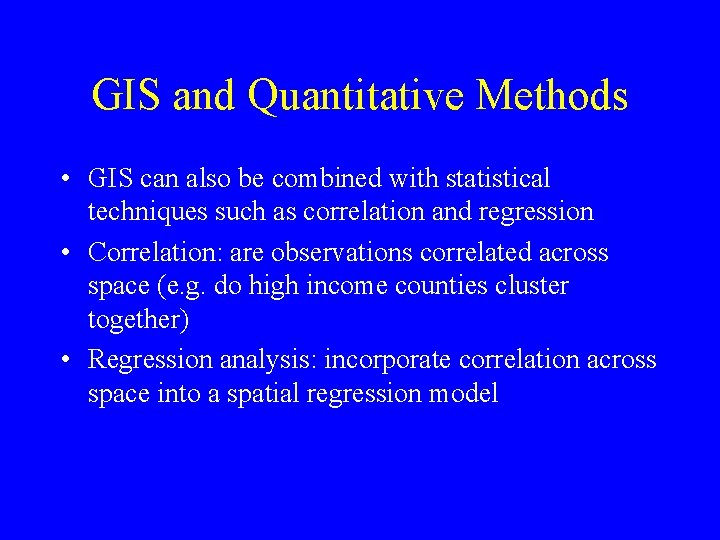 GIS and Quantitative Methods

• GIS can also be combined with statistical techniques such as correlation and regression

• Correlation: are observations correlated across space (e.g. do high income counties cluster together)

• Regression analysis: incorporate correlation across space into a spatial regression model